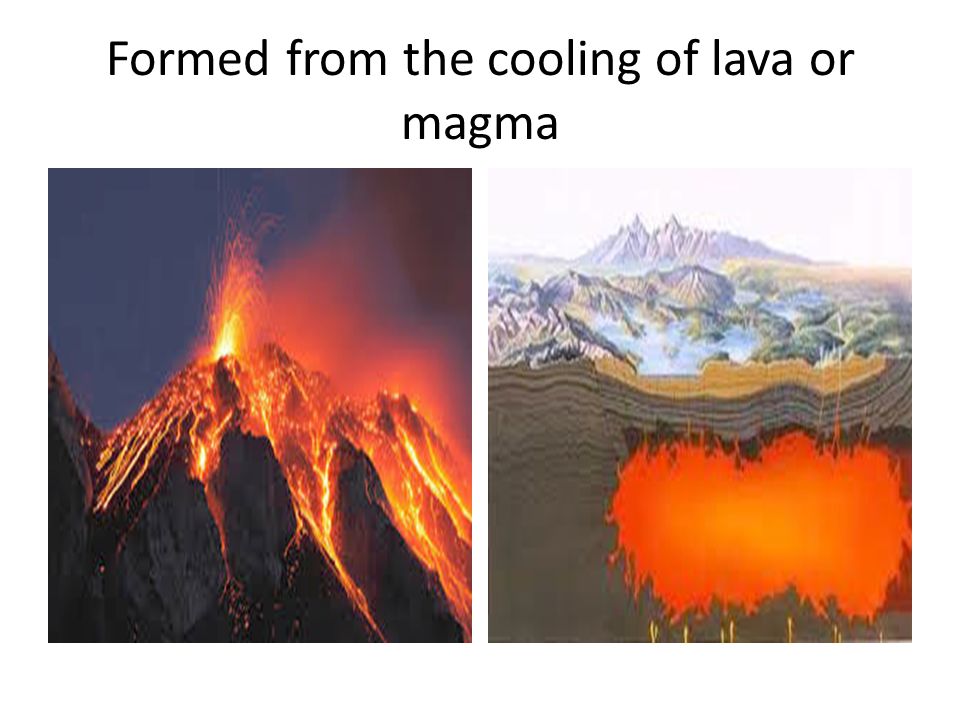 Formed from the cooling of lava or magma